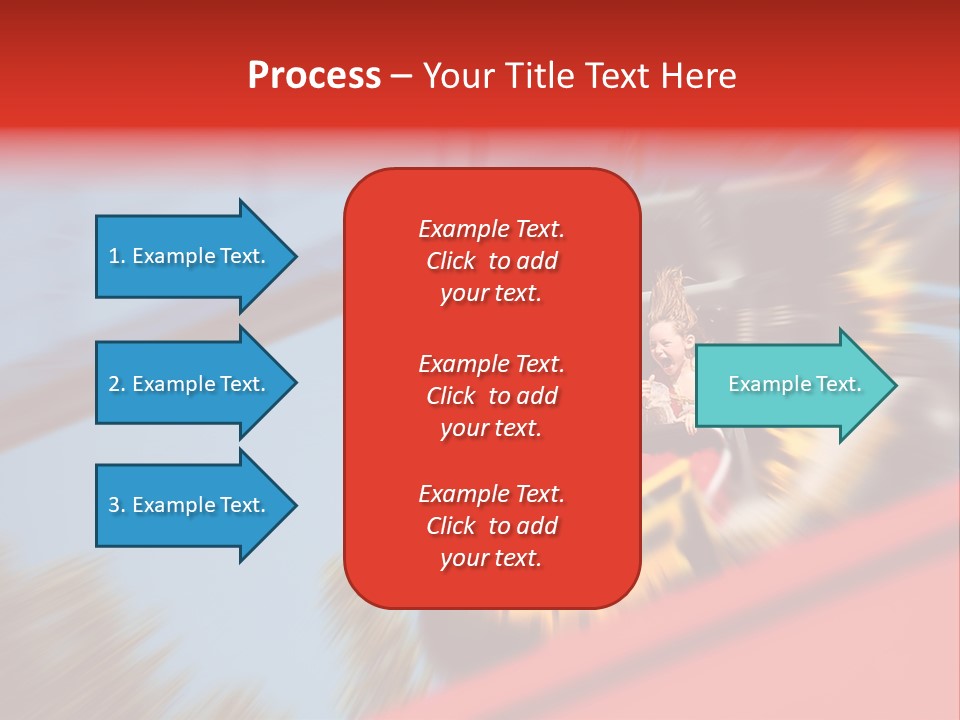 Process – Your Title Text Here

1. Example Text.

2. Example Text.

3. Example Text.

Example Text. Click to add your text.

Example Text. Click to add your text.

Example Text. Click to add your text.

Example Text.